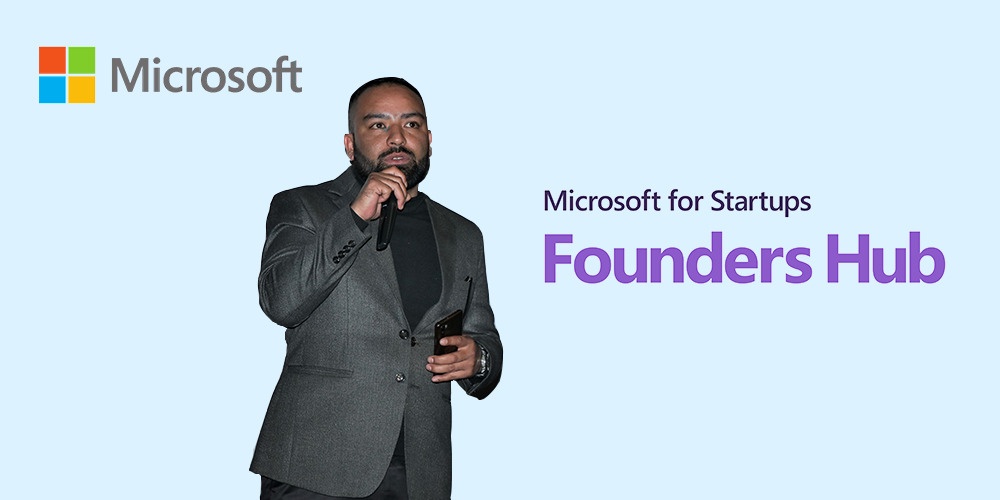 Microsoft

Microsoft for Startups
Founders Hub